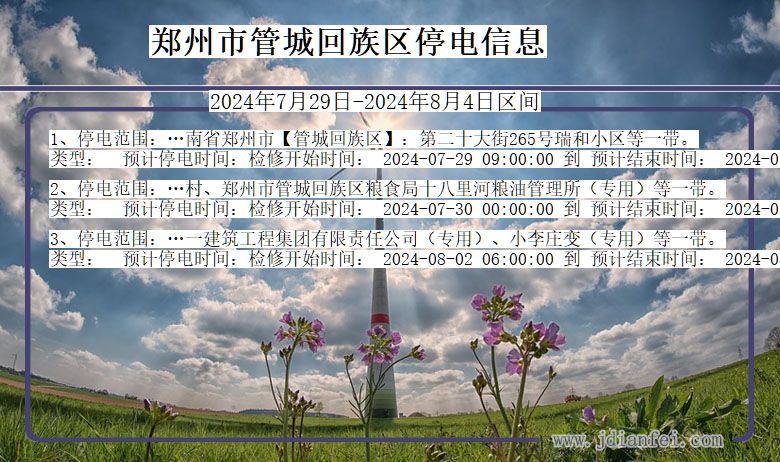 郑州市管城回族区停电信息

2024年7月29日-2024年8月4日区间

1、停电范围：…南省郑州市【管城回族区】：第二十大街265号瑞和小区等一带。
类型：　预计停电时间：检修开始时间：　2024-07-29 09:00:00 到 预计结束时间：　2024-0

2、停电范围：…村、郑州市管城回族区粮食局十八里河粮油管理所（专用）等一带。
类型：　预计停电时间：检修开始时间：　2024-07-30 00:00:00 到 预计结束时间：　2024-0

3、停电范围：…一建筑工程集团有限责任公司（专用）、小李庄变（专用）等一带。
类型：　预计停电时间：检修开始时间：　2024-08-02 06:00:00 到 预计结束时间：　2024-0

www.jdianfei.com